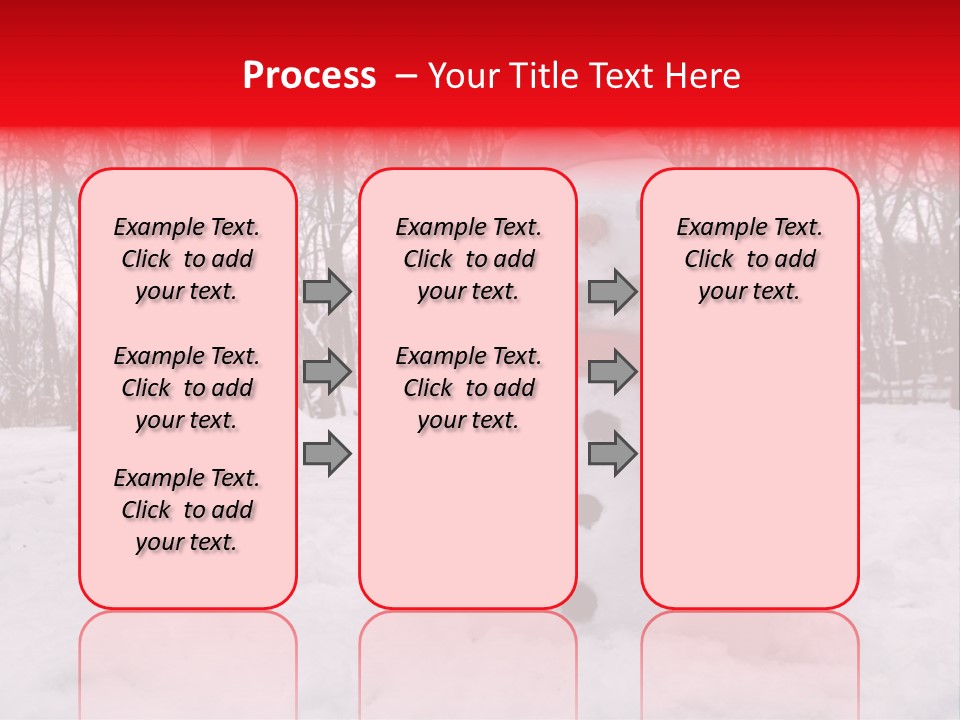 Process – Your Title Text Here

Example Text. Click to add your text.

Example Text. Click to add your text.

Example Text. Click to add your text.

Example Text. Click to add your text.

Example Text. Click to add your text.

Example Text. Click to add your text.